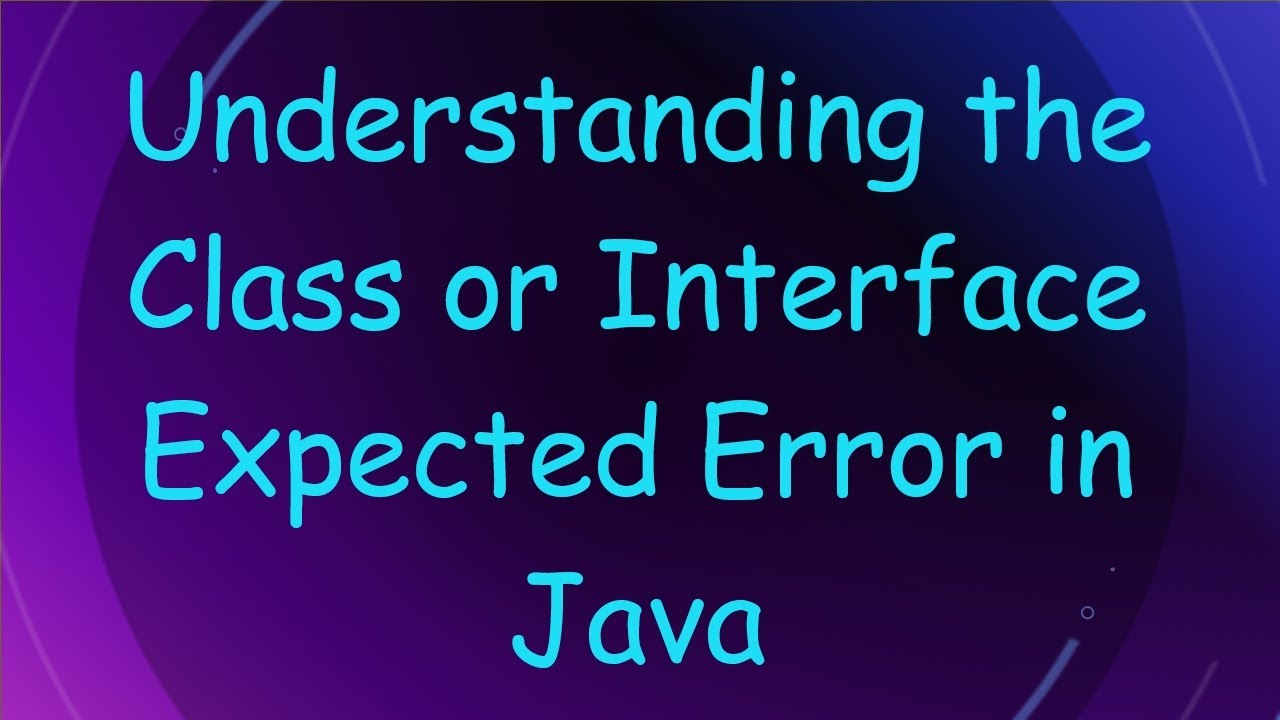 Understanding the Class or Interface Expected Error in Java